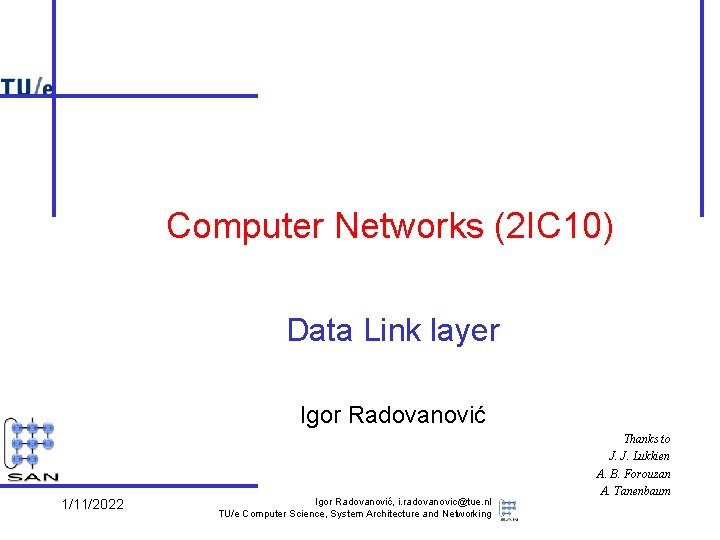 TU/e

Computer Networks (2IC10)

Data Link layer

Igor Radovanović

SAN

Thanks to
J. J. Lukkien
A. B. Forouzan
A. Tanenbaum

1/11/2022

Igor Radovanović, i.radovanovic@tue.nl
TU/e Computer Science, System Architecture and Networking

SAN